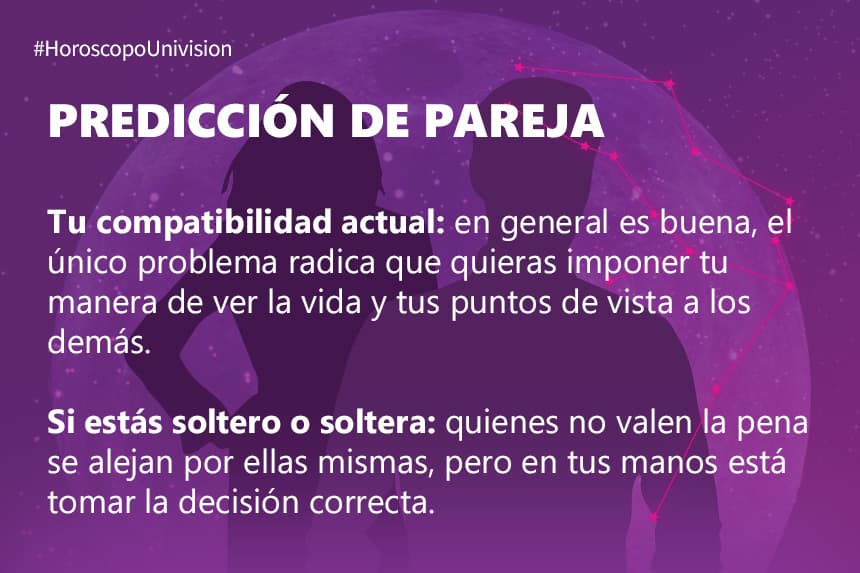 #HoroscopoUnivision

PREDICCIÓN DE PAREJA

Tu compatibilidad actual: en general es buena, el único problema radica que quieras imponer tu manera de ver la vida y tus puntos de vista a los demás.

Si estás soltero o soltera: quienes no valen la pena se alejan por ellas mismas, pero en tus manos está tomar la decisión correcta.